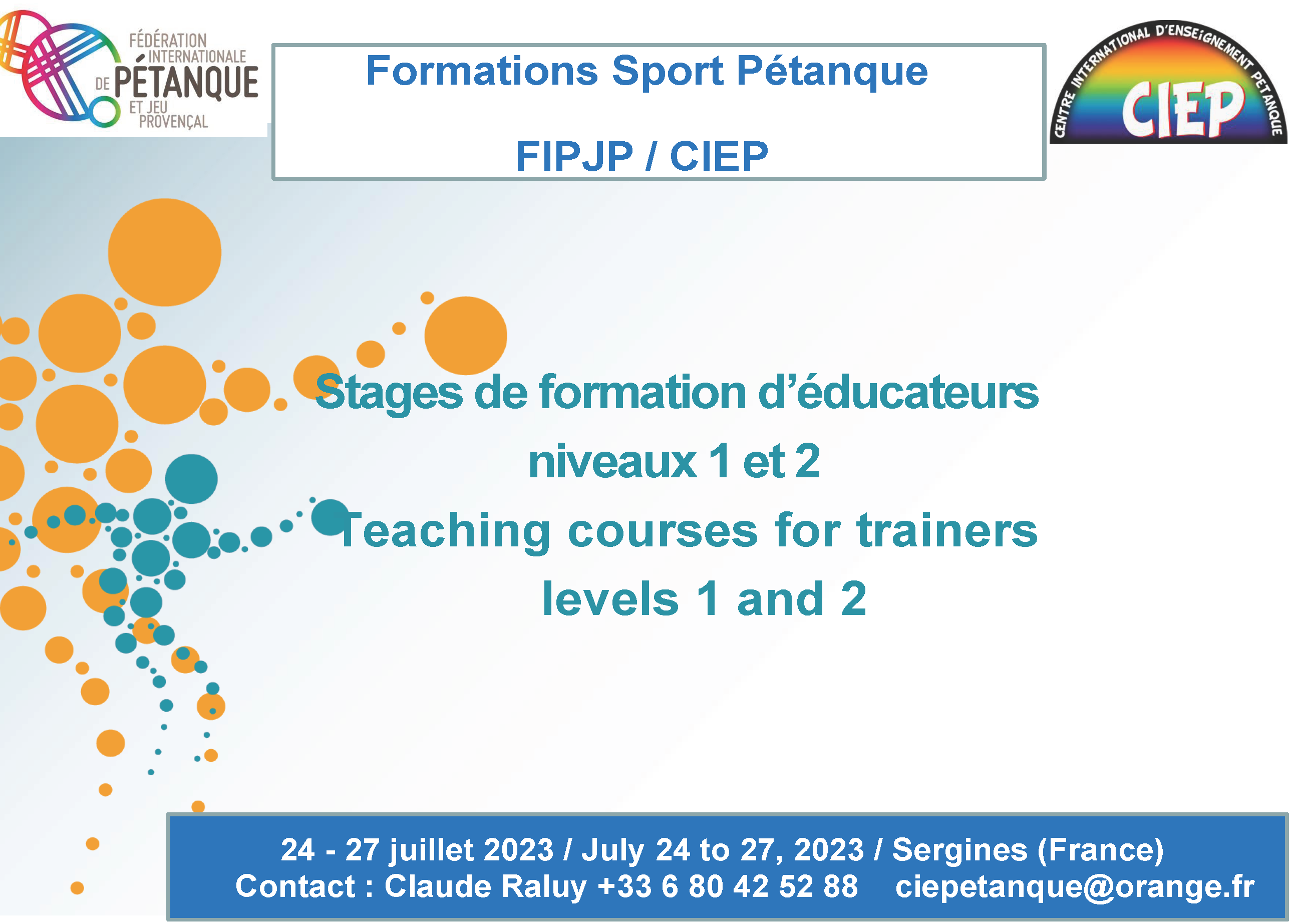 FÉDÉRATION INTERNATIONALE DE PÉTANQUE ET JEU PROVENÇAL

Formations Sport Pétanque

FIPJP / CIEP

CENTRE INTERNATIONAL D'ENSEIGNEMENT PÉTANQUE
CIEP

Stages de formation d'éducateurs niveaux 1 et 2

Teaching courses for trainers levels 1 and 2

24 - 27 juillet 2023 / July 24 to 27, 2023 / Sergines (France)
Contact : Claude Raluy +33 6 80 42 52 88 ciepetanque@orange.fr